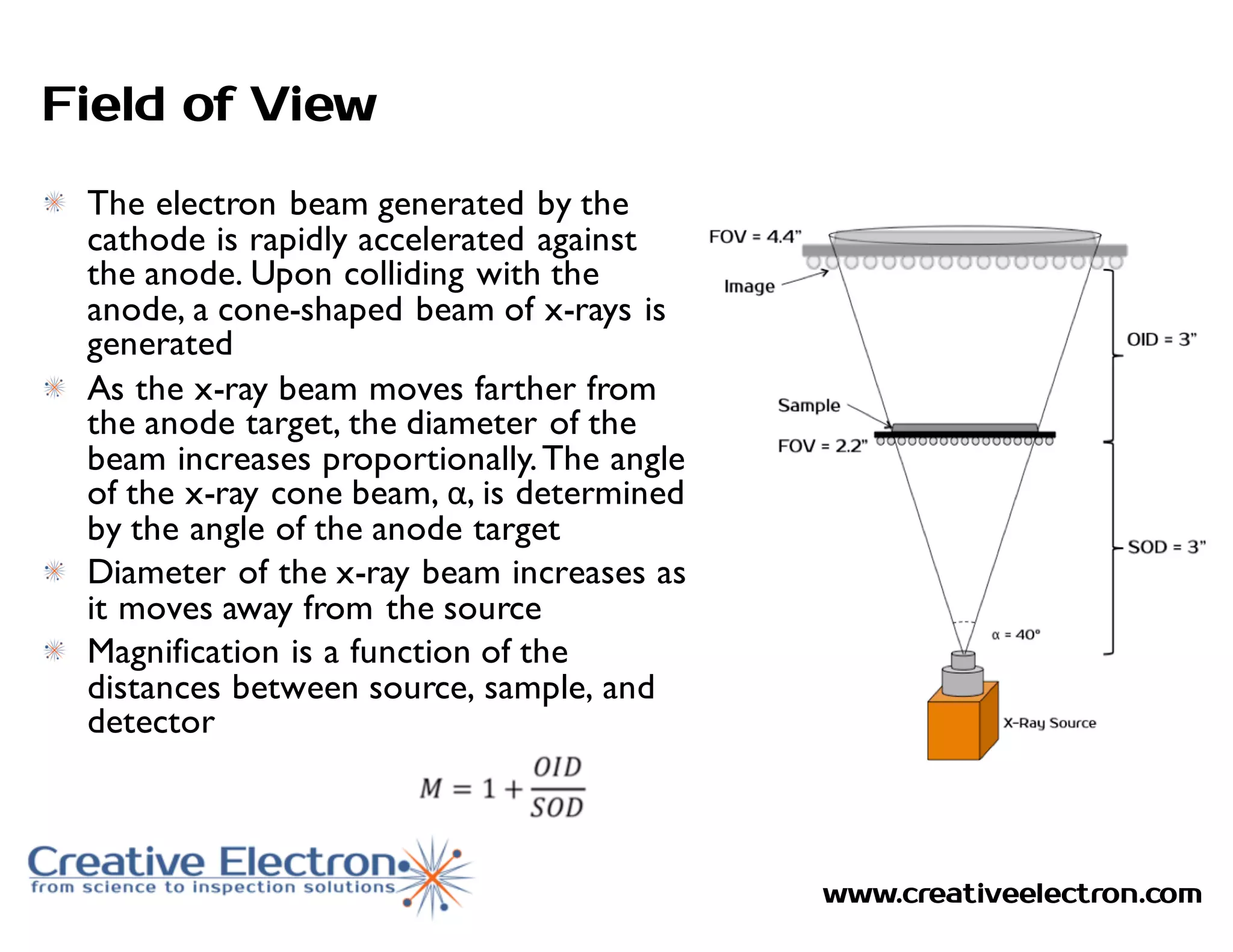 Field of View

The electron beam generated by the cathode is rapidly accelerated against the anode. Upon colliding with the anode, a cone-shaped beam of x-rays is generated

As the x-ray beam moves farther from the anode target, the diameter of the beam increases proportionally. The angle of the x-ray cone beam, α, is determined by the angle of the anode target

Diameter of the x-ray beam increases as it moves away from the source

Magnification is a function of the distances between source, sample, and detector

$M = 1 + \frac{OID}{SOD}$

FOV = 4.4"
Image
OID = 3"
Sample
FOV = 2.2"
SOD = 3"
α = 40°
X-Ray Source

Creative Electron
from science to inspection solutions

www.creativeelectron.com